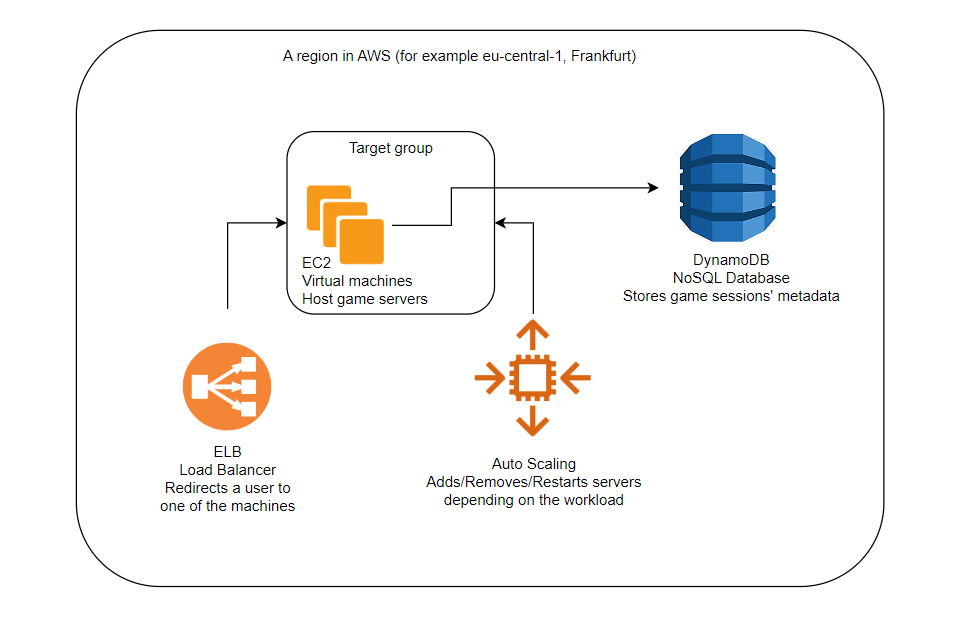 A region in AWS (for example eu-central-1, Frankfurt)

Target group

EC2
Virtual machines
Host game servers

DynamoDB
NoSQL Database
Stores game sessions' metadata

ELB
Load Balancer
Redirects a user to one of the machines

Auto Scaling
Adds/Removes/Restarts servers depending on the workload